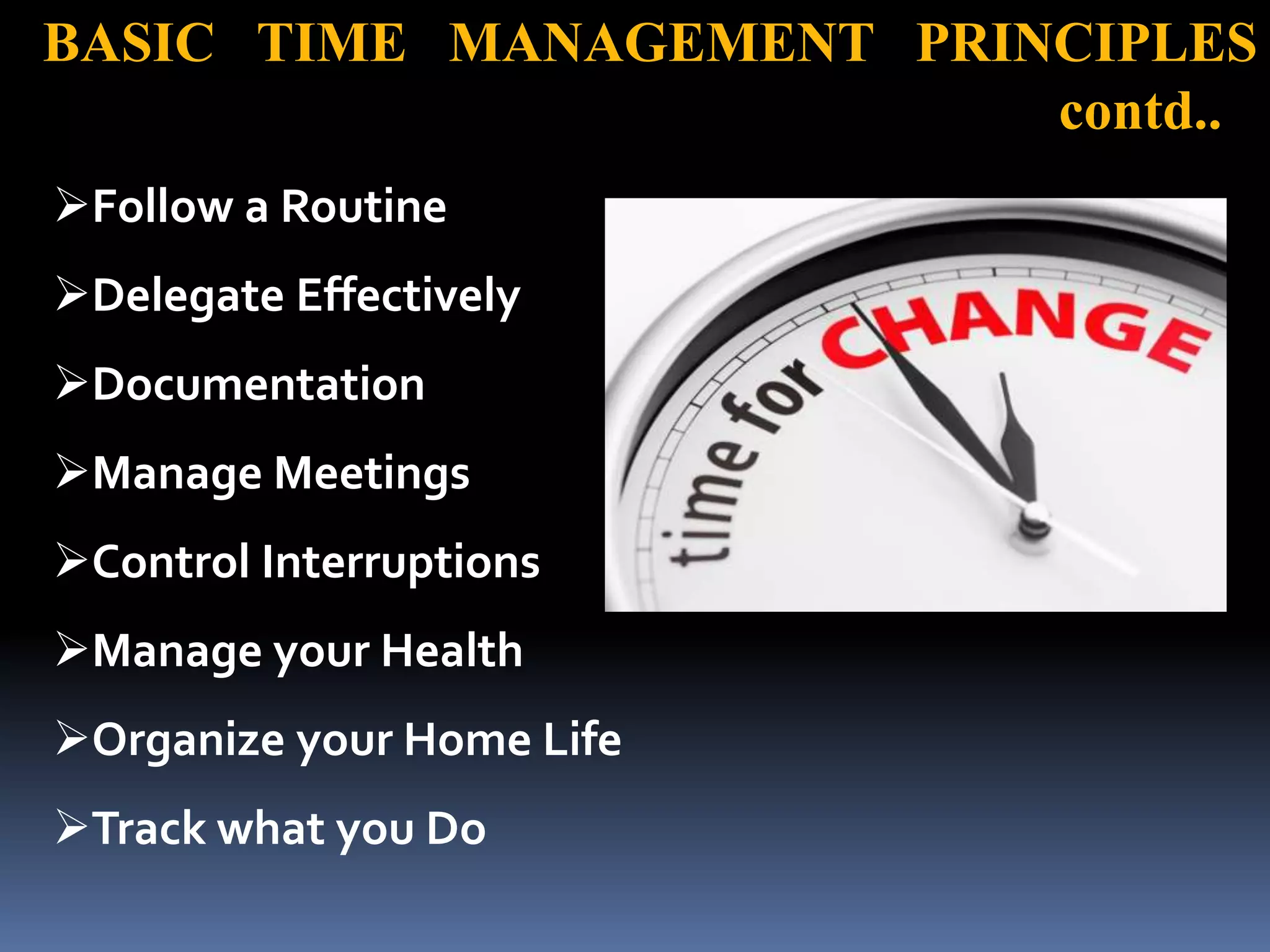 BASIC TIME MANAGEMENT PRINCIPLES contd..

➢Follow a Routine

➢Delegate Effectively

➢Documentation

➢Manage Meetings

➢Control Interruptions

➢Manage your Health

➢Organize your Home Life

➢Track what you Do

time for CHANGE